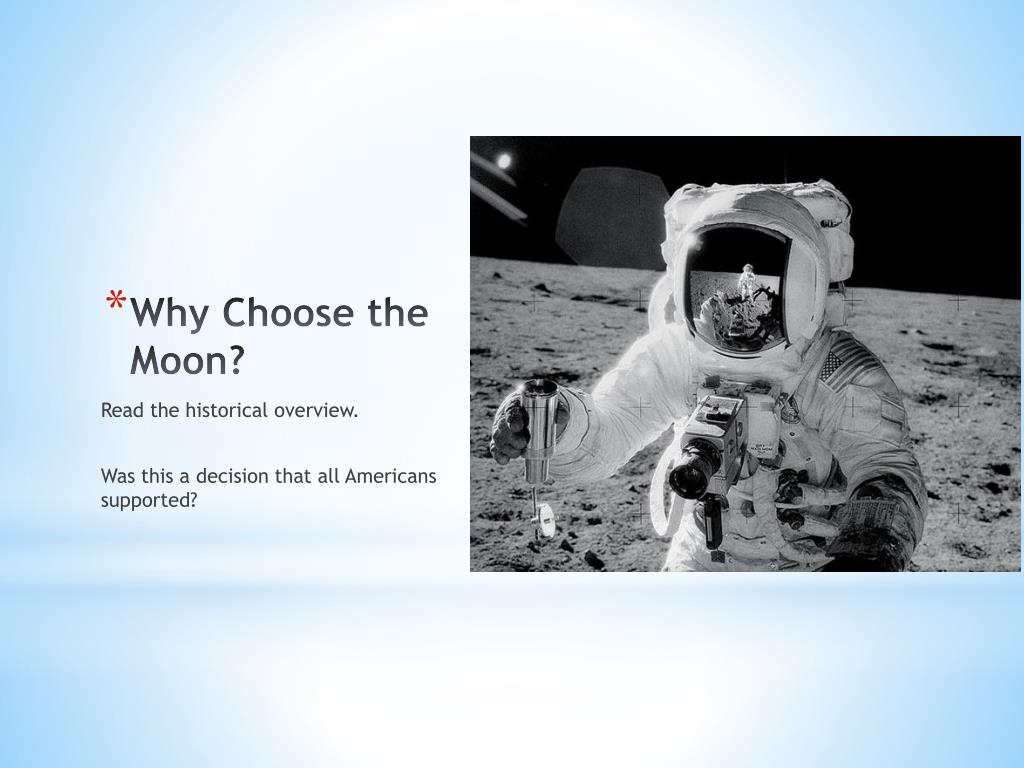 *Why Choose the Moon?

Read the historical overview.

Was this a decision that all Americans supported?